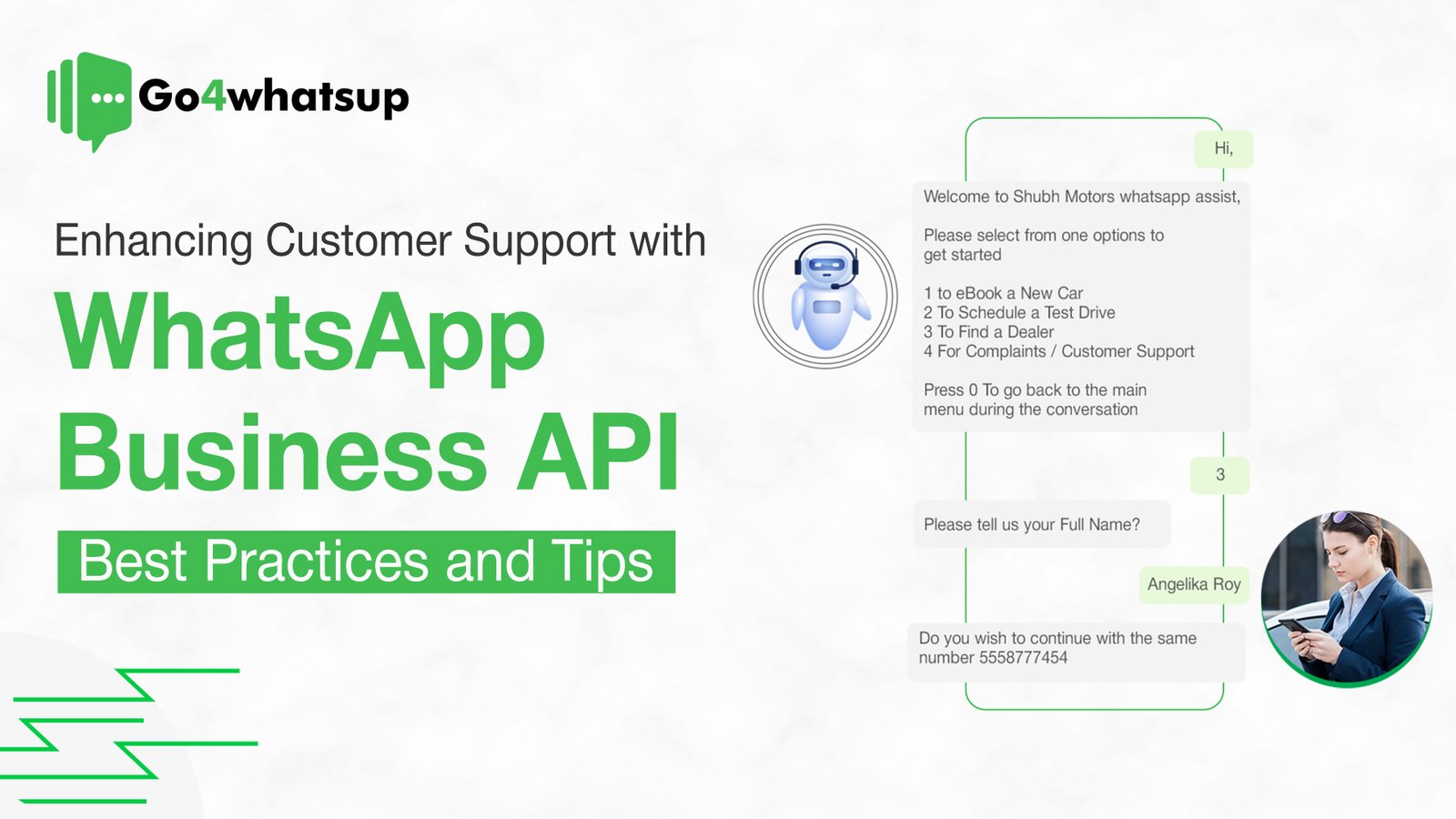 Go4whatsup

Enhancing Customer Support with

WhatsApp Business API

Best Practices and Tips

Hi,

Welcome to Shubh Motors whatsapp assist,

Please select from one options to get started

1 to eBook a New Car
2 To Schedule a Test Drive
3 To Find a Dealer
4 For Complaints / Customer Support

Press 0 To go back to the main menu during the conversation

3

Please tell us your Full Name?

Angelika Roy

Do you wish to continue with the same number 5558777454